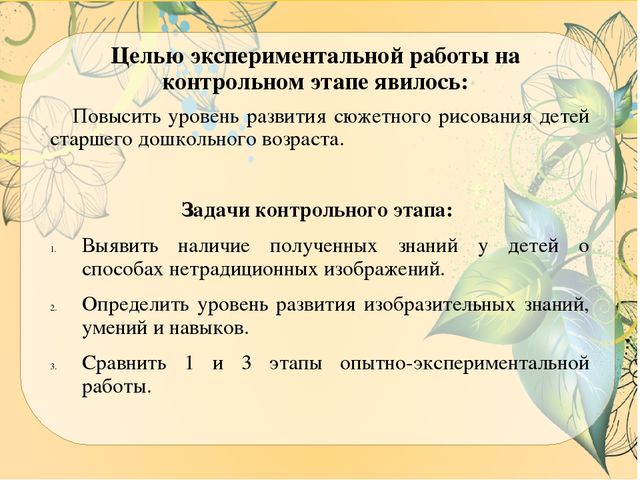 Целью экспериментальной работы на контрольном этапе явилось:

Повысить уровень развития сюжетного рисования детей старшего дошкольного возраста.

Задачи контрольного этапа:

1. Выявить наличие полученных знаний у детей о способах нетрадиционных изображений.
2. Определить уровень развития изобразительных знаний, умений и навыков.
3. Сравнить 1 и 3 этапы опытно-экспериментальной работы.